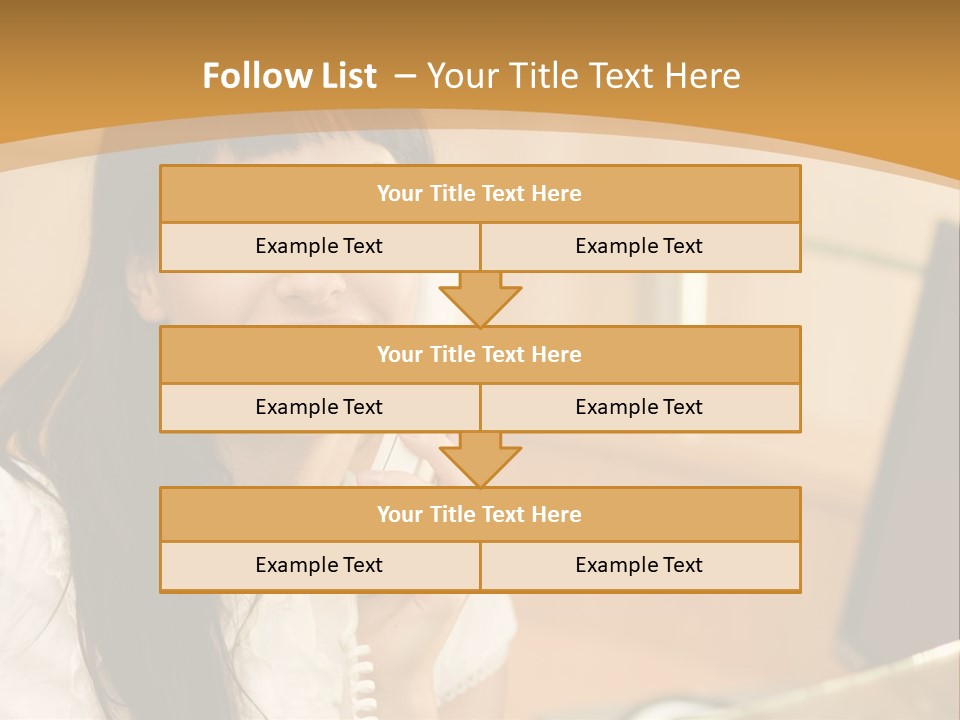 Follow List – Your Title Text Here

Your Title Text Here

Example Text

Example Text

Your Title Text Here

Example Text

Example Text

Your Title Text Here

Example Text

Example Text